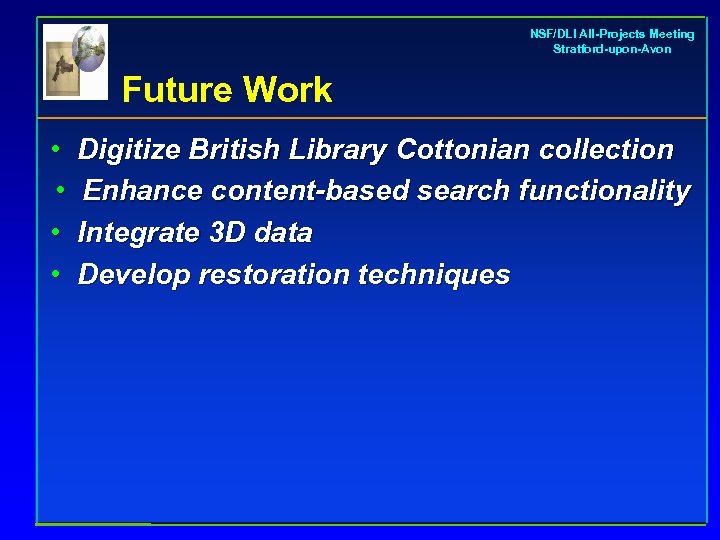 NSF/DLI All-Projects Meeting
Stratford-upon-Avon

Future Work

• Digitize British Library Cottonian collection
• Enhance content-based search functionality
• Integrate 3D data
• Develop restoration techniques